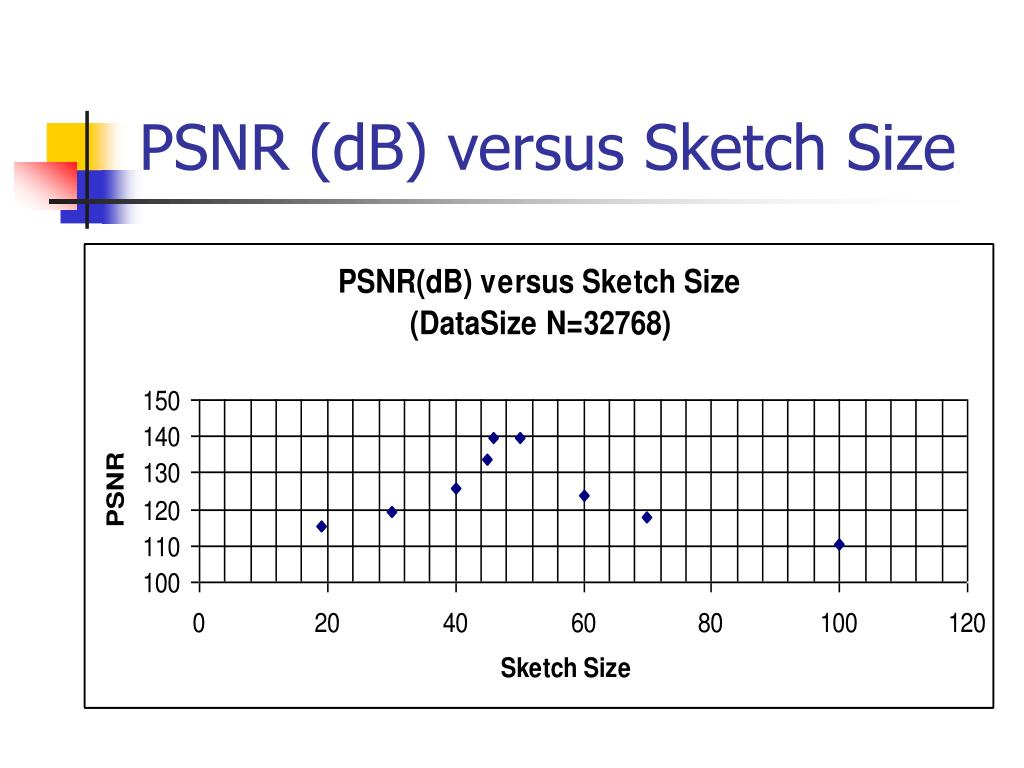 PSNR (dB) versus Sketch Size

PSNR(dB) versus Sketch Size
(DataSize N=32768)

PSNR

150
140
130
120
110
100

0 20 40 60 80 100 120

Sketch Size